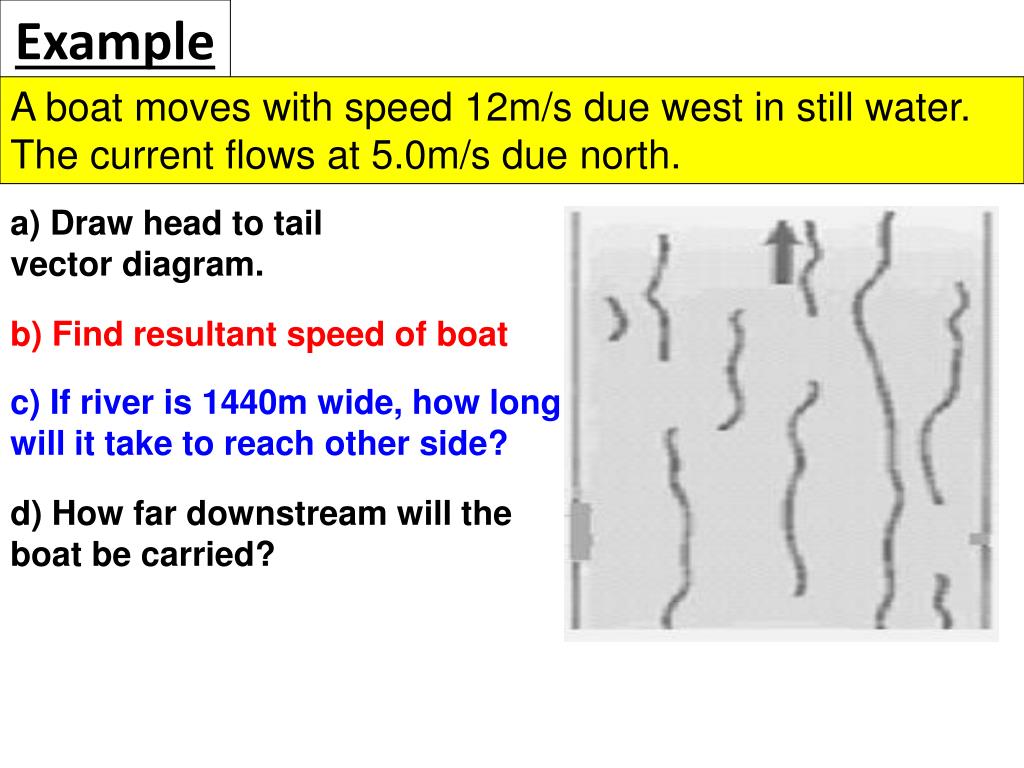 Example

A boat moves with speed 12m/s due west in still water. The current flows at 5.0m/s due north.

a) Draw head to tail vector diagram.

b) Find resultant speed of boat

c) If river is 1440m wide, how long will it take to reach other side?

d) How far downstream will the boat be carried?